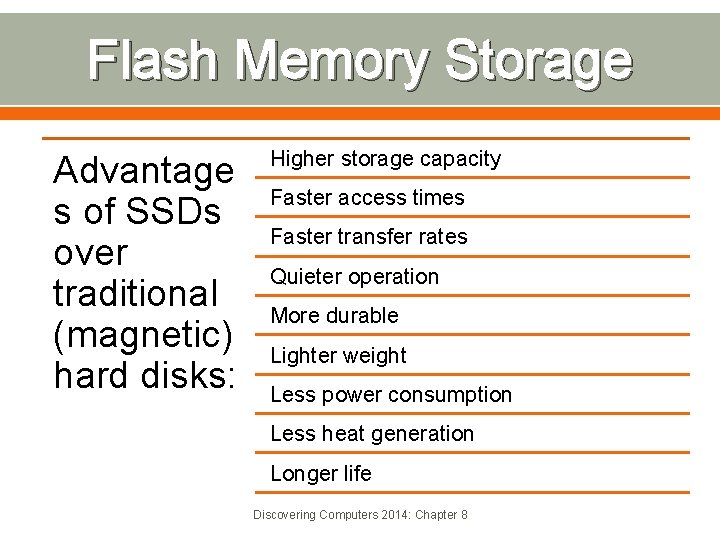 Flash Memory Storage

Advantages of SSDs over traditional (magnetic) hard disks:

Higher storage capacity
Faster access times
Faster transfer rates
Quieter operation
More durable
Lighter weight
Less power consumption
Less heat generation
Longer life

Discovering Computers 2014: Chapter 8